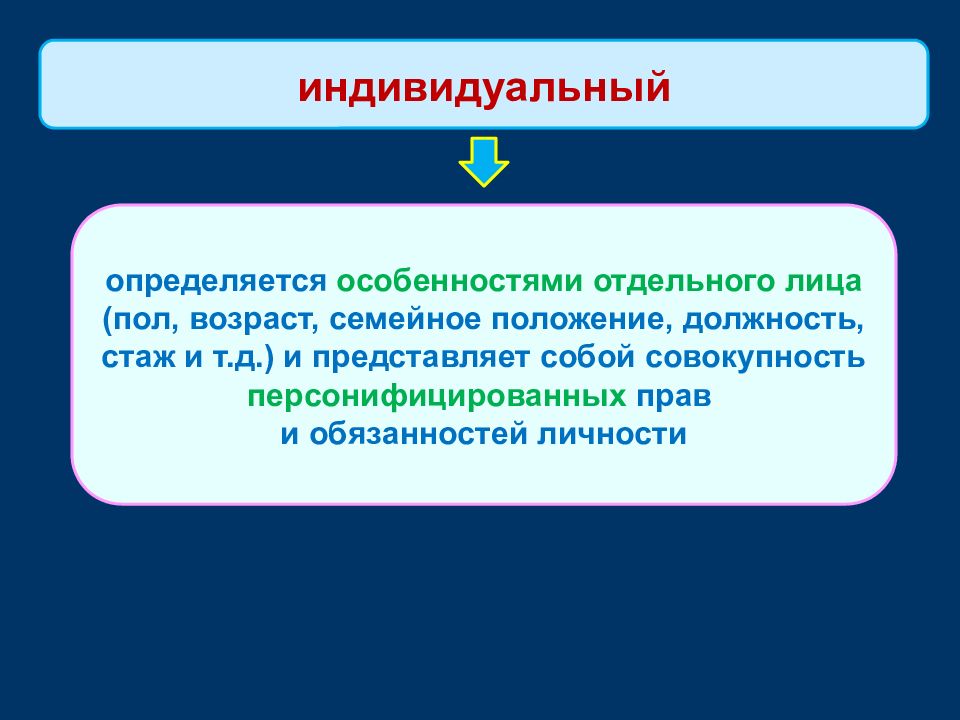 индивидуальный

определяется особенностями отдельного лица (пол, возраст, семейное положение, должность, стаж и т.д.) и представляет собой совокупность персонифицированных прав и обязанностей личности